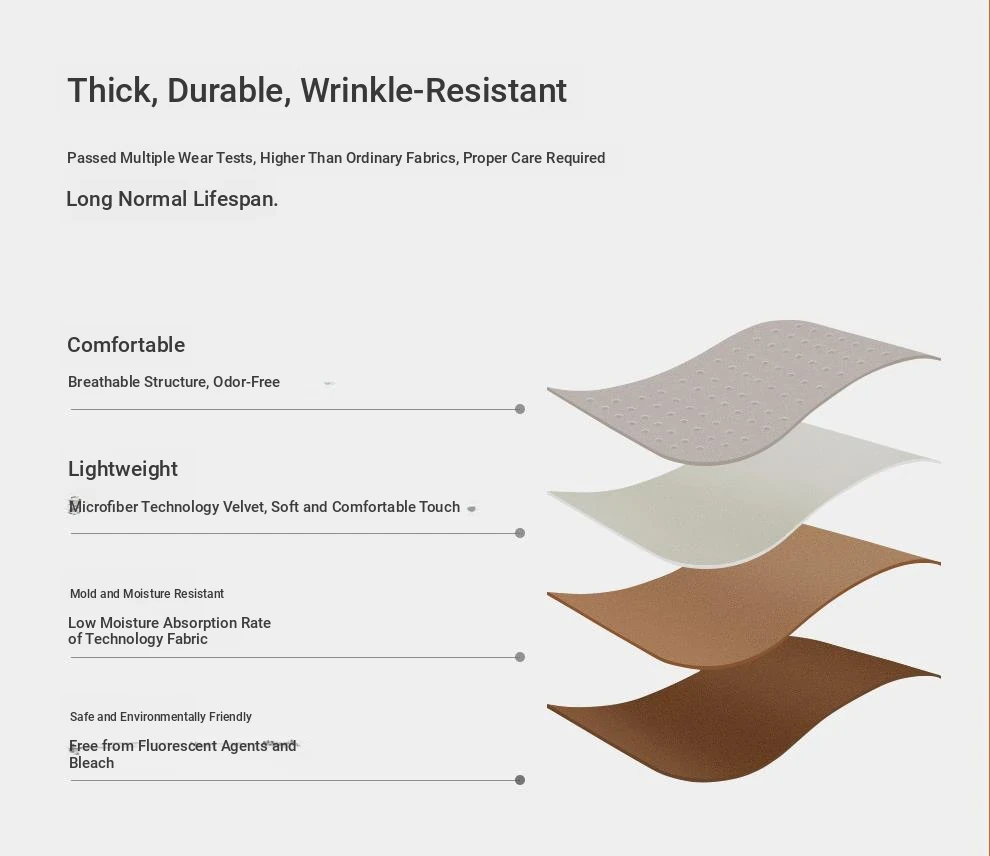 Thick, Durable, Wrinkle-Resistant

Passed Multiple Wear Tests, Higher Than Ordinary Fabrics, Proper Care Required

Long Normal Lifespan.

Comfortable

Breathable Structure, Odor-Free

Lightweight

Microfiber Technology Velvet, Soft and Comfortable Touch

Mold and Moisture Resistant

Low Moisture Absorption Rate of Technology Fabric

Safe and Environmentally Friendly

Free from Fluorescent Agents and Bleach